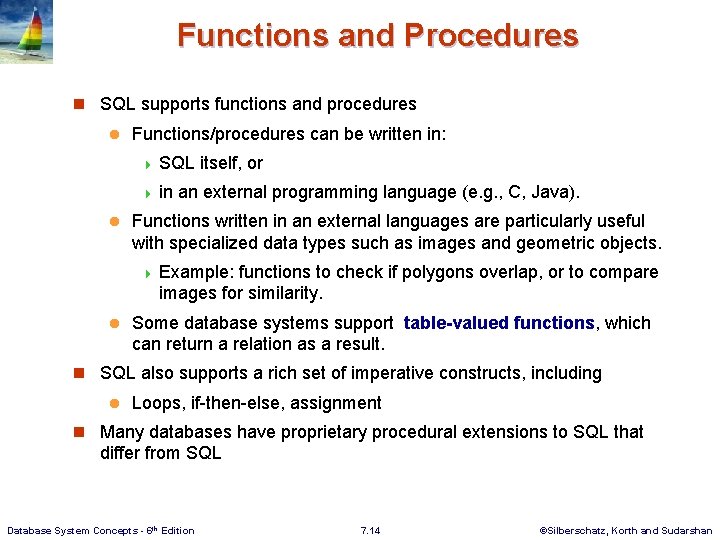 Functions and Procedures

SQL supports functions and procedures

Functions/procedures can be written in:

SQL itself, or

in an external programming language (e.g., C, Java).

Functions written in an external languages are particularly useful with specialized data types such as images and geometric objects.

Example: functions to check if polygons overlap, or to compare images for similarity.

Some database systems support table-valued functions, which can return a relation as a result.

SQL also supports a rich set of imperative constructs, including

Loops, if-then-else, assignment

Many databases have proprietary procedural extensions to SQL that differ from SQL

Database System Concepts - 6th Edition 7.14 ©Silberschatz, Korth and Sudarshan